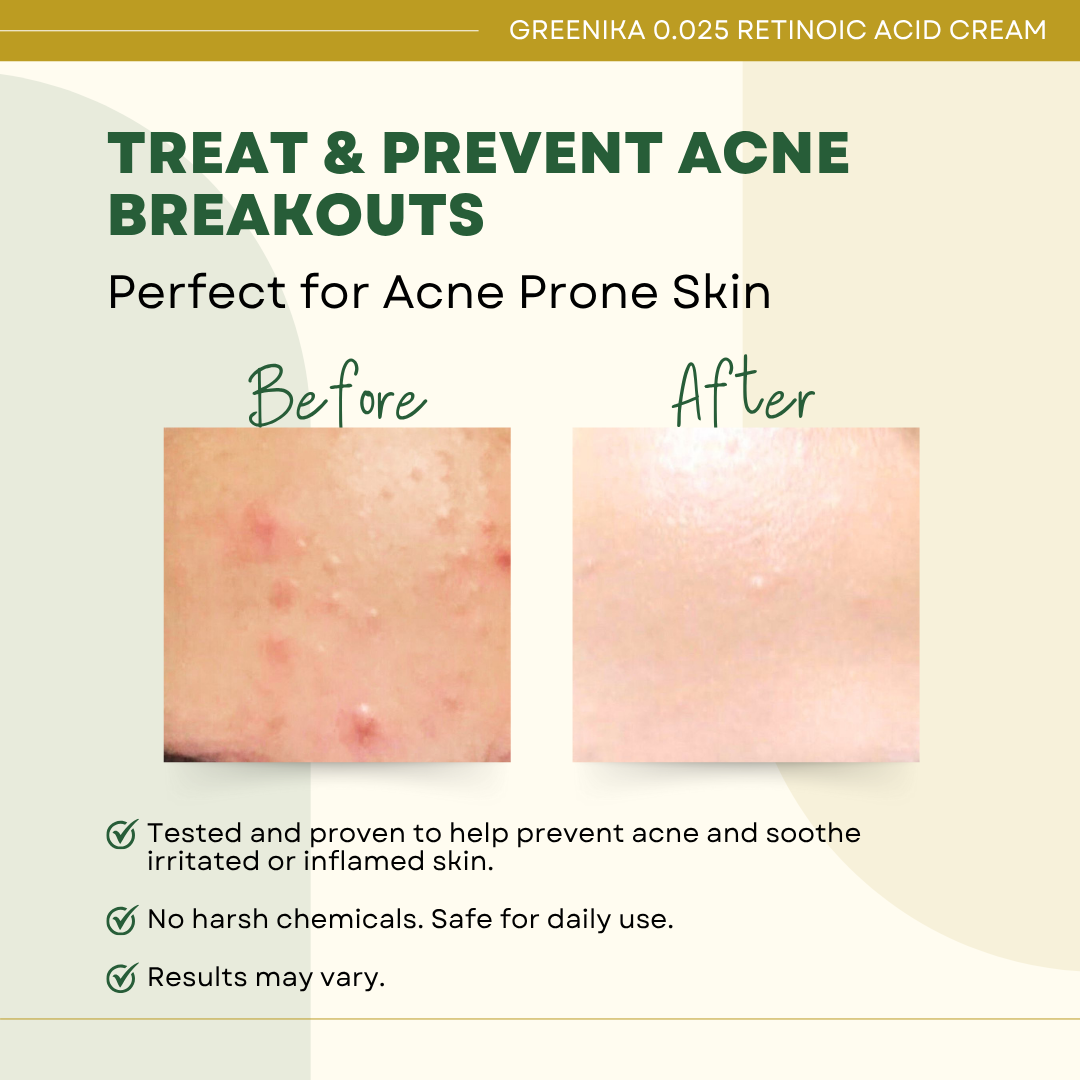 GREENIKA 0.025 RETINOIC ACID CREAM

TREAT & PREVENT ACNE BREAKOUTS

Perfect for Acne Prone Skin

Before

After

Tested and proven to help prevent acne and soothe irritated or inflamed skin.

No harsh chemicals. Safe for daily use.

Results may vary.